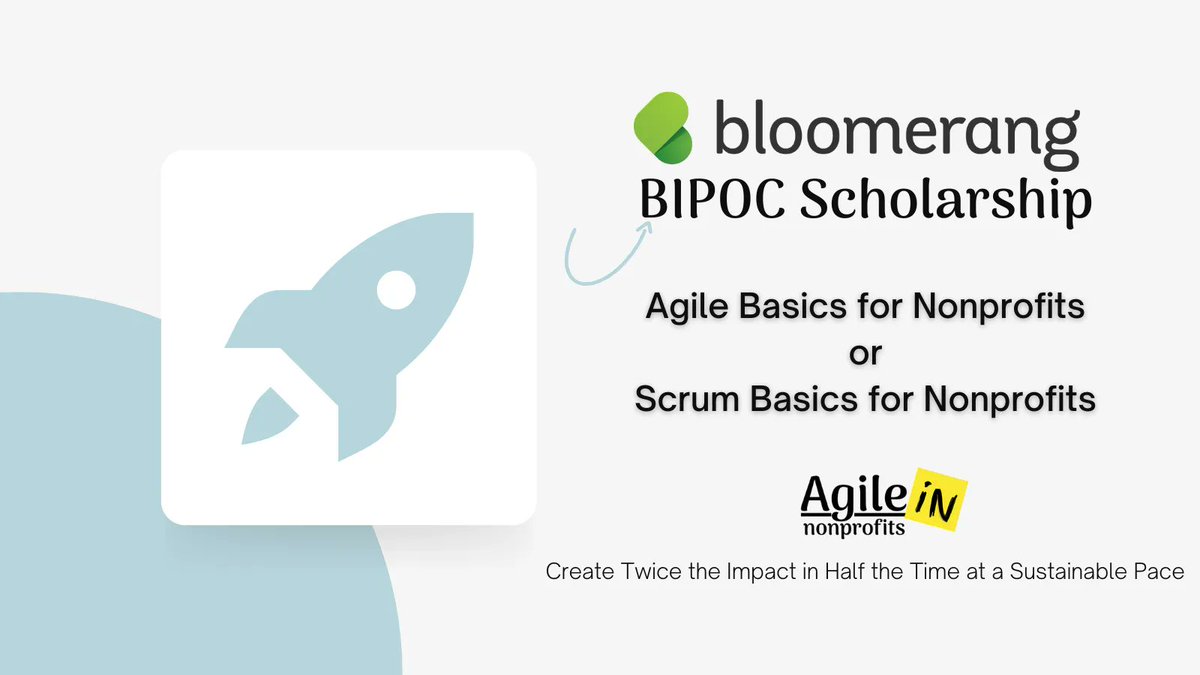 bloomerang
BIPOC Scholarship

Agile Basics for Nonprofits
or
Scrum Basics for Nonprofits

Agile iN nonprofits

Create Twice the Impact in Half the Time at a Sustainable Pace